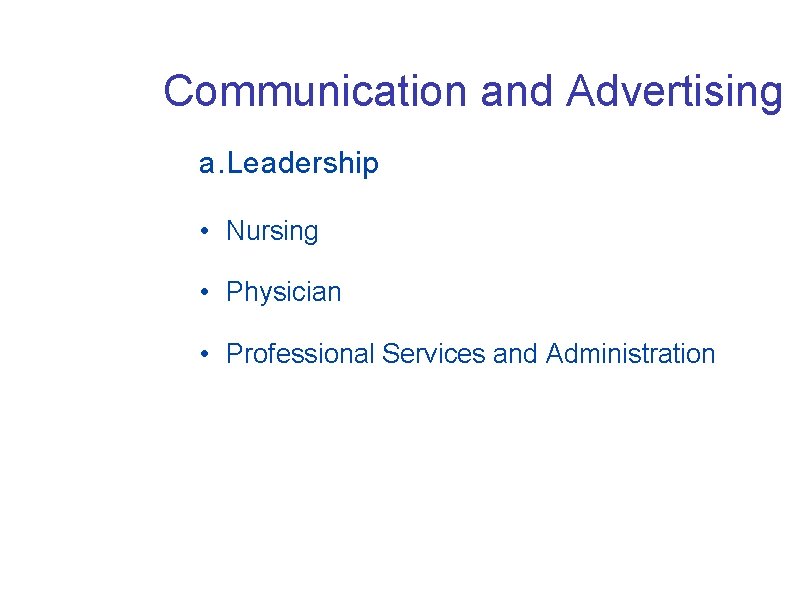 Communication and Advertising

a.Leadership

• Nursing

• Physician

• Professional Services and Administration